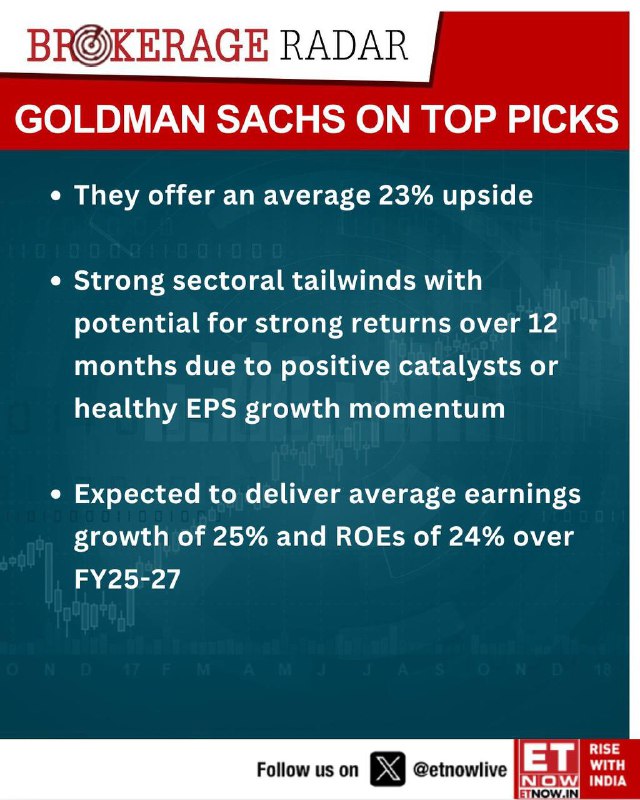 BROKERAGE RADAR

GOLDMAN SACHS ON TOP PICKS

• They offer an average 23% upside

• Strong sectoral tailwinds with potential for strong returns over 12 months due to positive catalysts or healthy EPS growth momentum

• Expected to deliver average earnings growth of 25% and ROEs of 24% over FY25-27

Follow us on @etnowlive

ET NOW ETNOW.IN RISE WITH INDIA